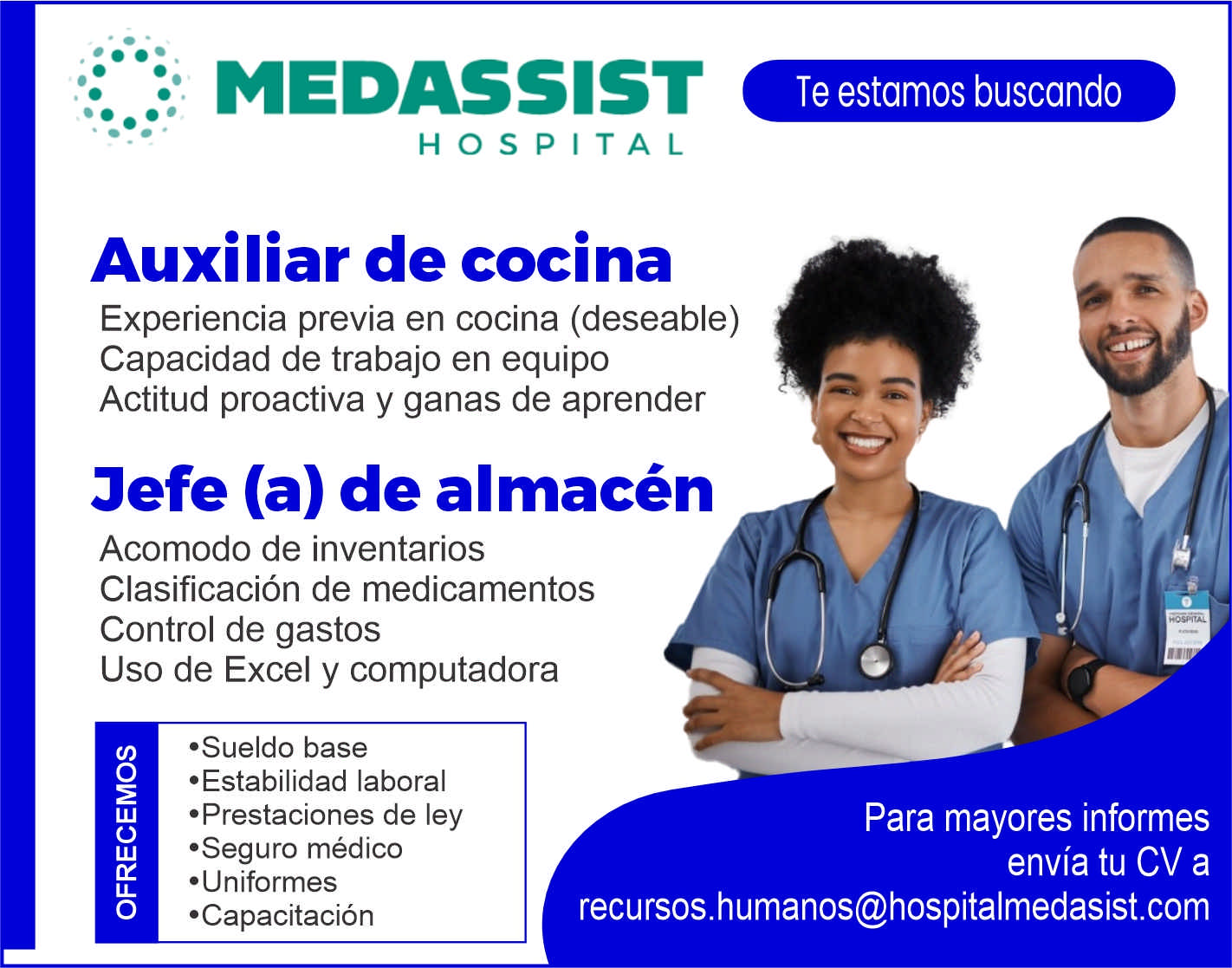 MEDASSIST
HOSPITAL

Te estamos buscando

Auxiliar de cocina
Experiencia previa en cocina (deseable)
Capacidad de trabajo en equipo
Actitud proactiva y ganas de aprender

Jefe (a) de almacén
Acomodo de inventarios
Clasificación de medicamentos
Control de gastos
Uso de Excel y computadora

OFRECEMOS
•Sueldo base
•Estabilidad laboral
•Prestaciones de ley
•Seguro médico
•Uniformes
•Capacitación

HOSPITAL

Para mayores informes envía tu CV a recursos.humanos@hospitalmedasist.com